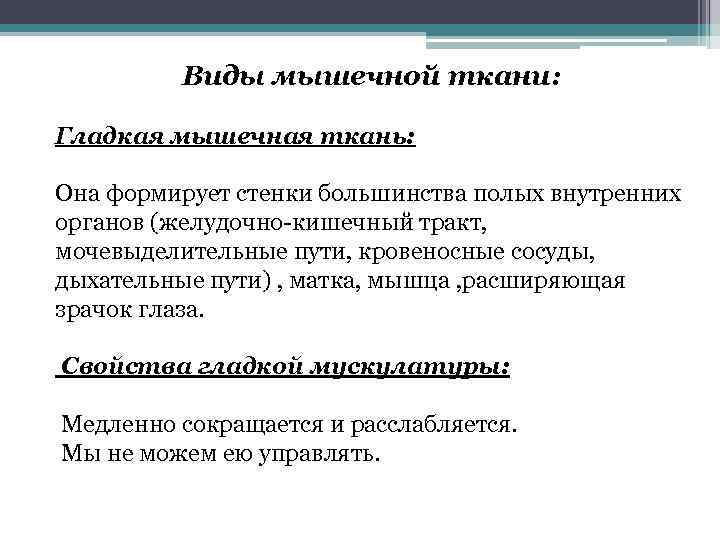 Виды мышечной ткани:

Гладкая мышечная ткань:

Она формирует стенки большинства полых внутренних органов (желудочно-кишечный тракт, мочевыделительные пути, кровеносные сосуды, дыхательные пути) , матка, мышца ,расширяющая зрачок глаза.

Свойства гладкой мускулатуры:

Медленно сокращается и расслабляется.
Мы не можем ею управлять.